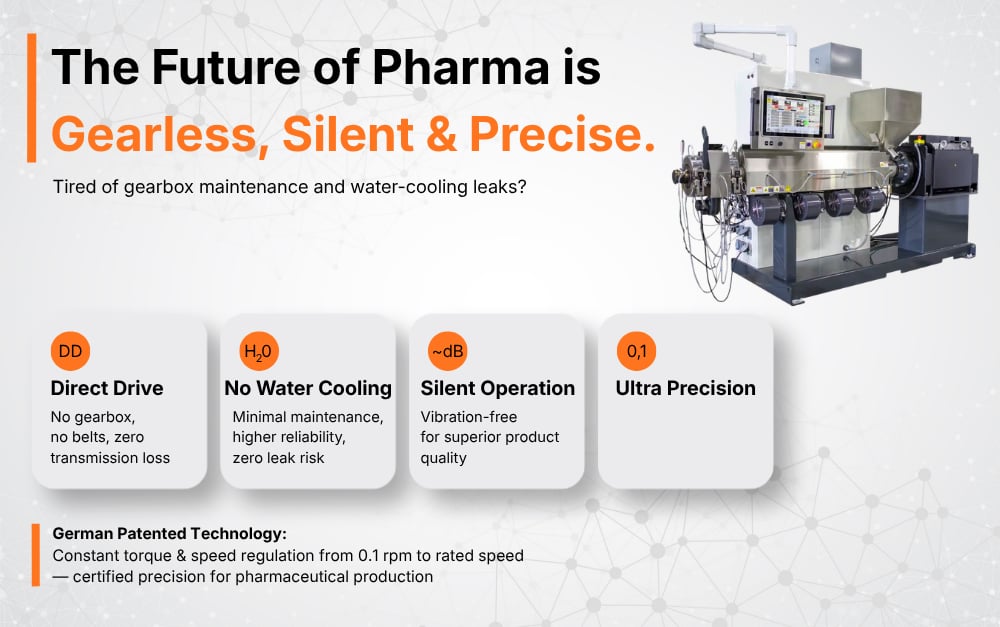 The Future of Pharma is
Gearless, Silent & Precise.

Tired of gearbox maintenance and water-cooling leaks?

DD
Direct Drive
No gearbox, no belts, zero transmission loss

$H_20$
No Water Cooling
Minimal maintenance, higher reliability, zero leak risk

~dB
Silent Operation
Vibration-free for superior product quality

0,1
Ultra Precision

German Patented Technology:
Constant torque & speed regulation from 0.1 rpm to rated speed — certified precision for pharmaceutical production